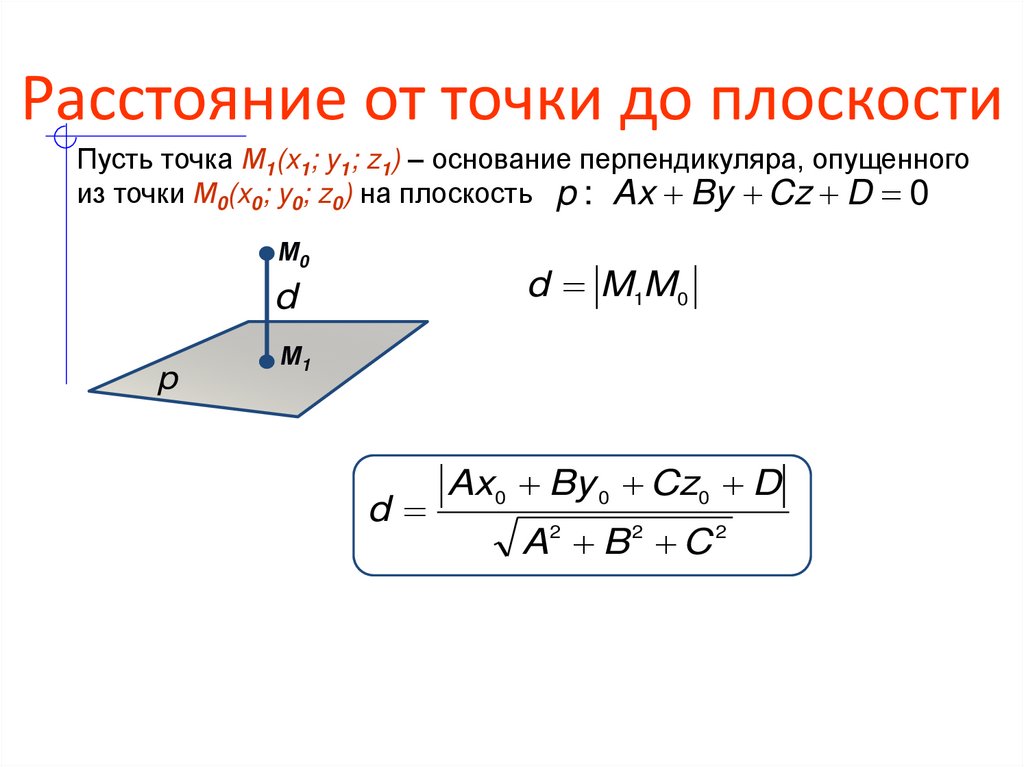 Расстояние от точки до плоскости

Пусть точка $M_1(x_1; y_1; z_1)$ – основание перпендикуляра, опущенного из точки $M_0(x_0; y_0; z_0)$ на плоскость $p: Ax + By + Cz + D = 0$

$M_0$

$d$

$M_1$

$p$

$d = |M_1M_0|$

$d = \frac{|Ax_0 + By_0 + Cz_0 + D|}{\sqrt{A^2 + B^2 + C^2}}$